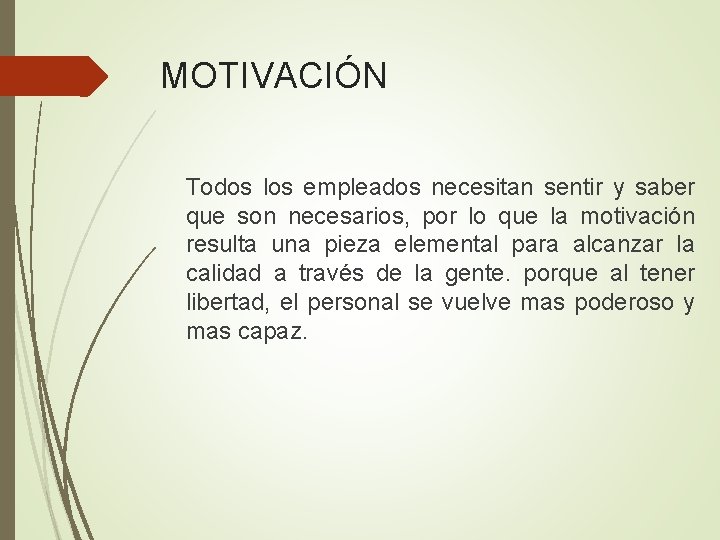 MOTIVACIÓN

Todos los empleados necesitan sentir y saber que son necesarios, por lo que la motivación resulta una pieza elemental para alcanzar la calidad a través de la gente. porque al tener libertad, el personal se vuelve mas poderoso y mas capaz.